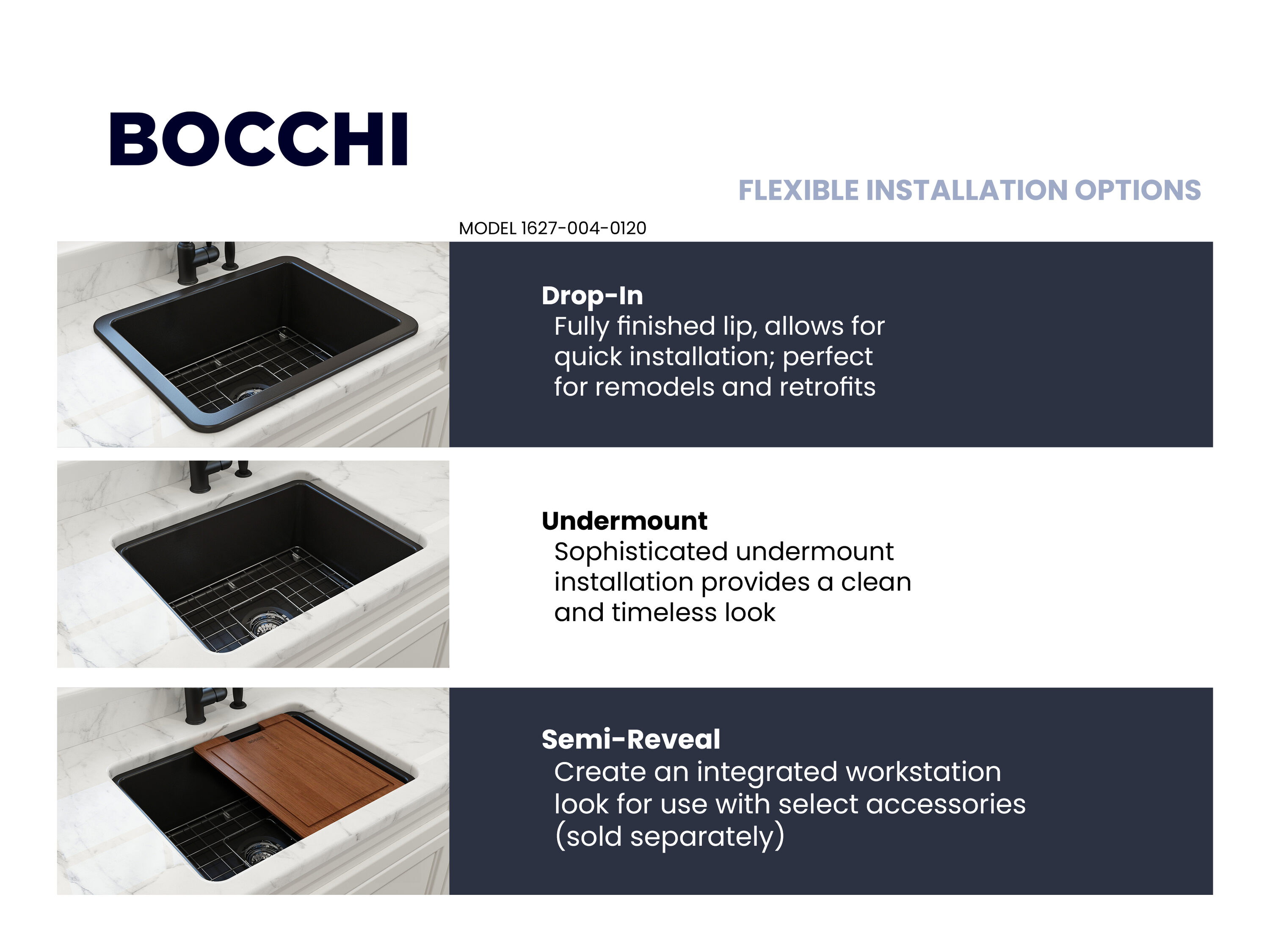 BOCCHI

FLEXIBLE INSTALLATION OPTIONS

MODEL 1627-004-0120

Drop-In
Fully finished lip, allows for quick installation; perfect for remodels and retrofits

Undermount
Sophisticated undermount installation provides a clean and timeless look

Semi-Reveal
Create an integrated workstation look for use with select accessories (sold separately)